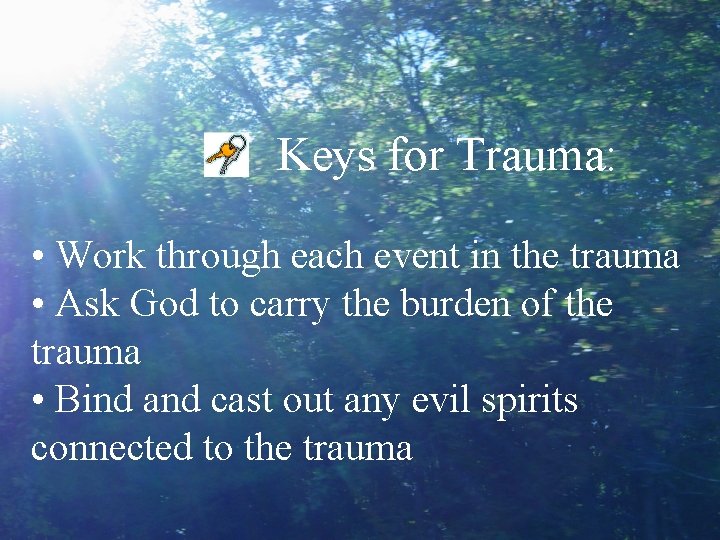 Keys for Trauma:

• Work through each event in the trauma
• Ask God to carry the burden of the trauma
• Bind and cast out any evil spirits connected to the trauma